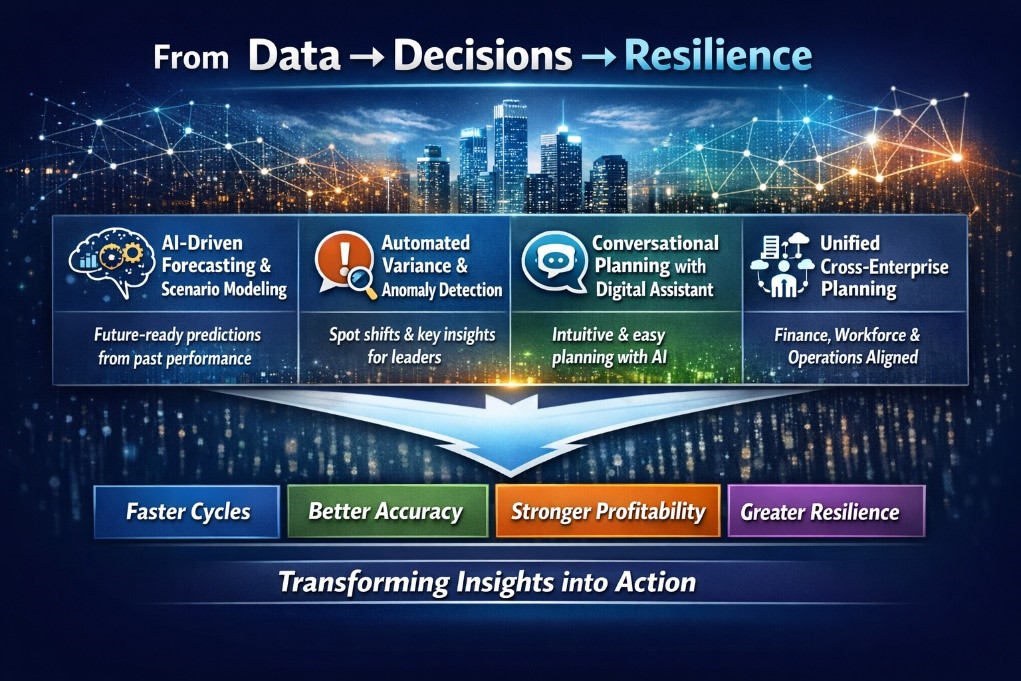 From Data → Decisions → Resilience

AI-Driven Forecasting & Scenario Modeling

Future-ready predictions from past performance

Automated Variance & Anomaly Detection

Spot shifts & key insights for leaders

Conversational Planning with Digital Assistant

Intuitive & easy planning with AI

Unified Cross-Enterprise Planning

Finance, Workforce & Operations Aligned

Faster Cycles

Better Accuracy

Stronger Profitability

Greater Resilience

Transforming Insights into Action